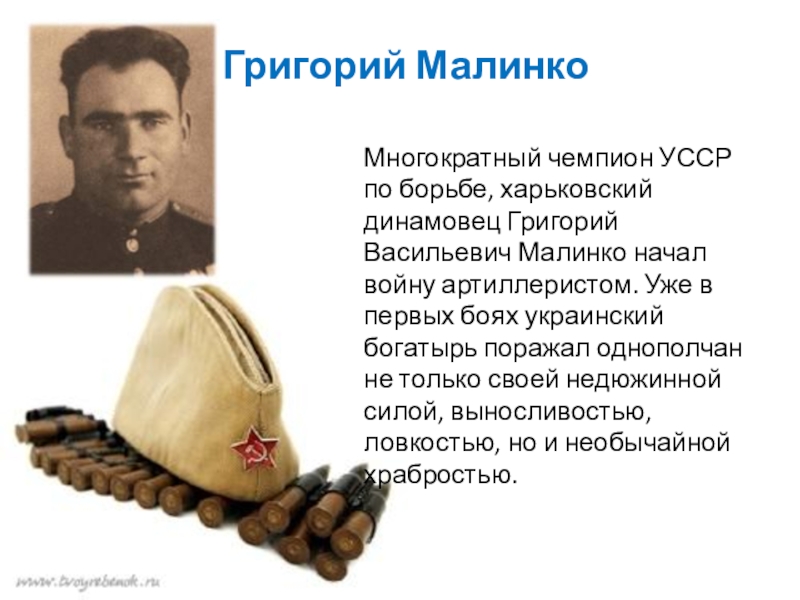 Григорий Малинко

Многократный чемпион УССР по борьбе, харьковский динамовец Григорий Васильевич Малинко начал войну артиллеристом. Уже в первых боях украинский богатырь поражал однополчан не только своей недюжинной силой, выносливостью, ловкостью, но и необычайной храбростью.

www.tvoyrebenok.ru